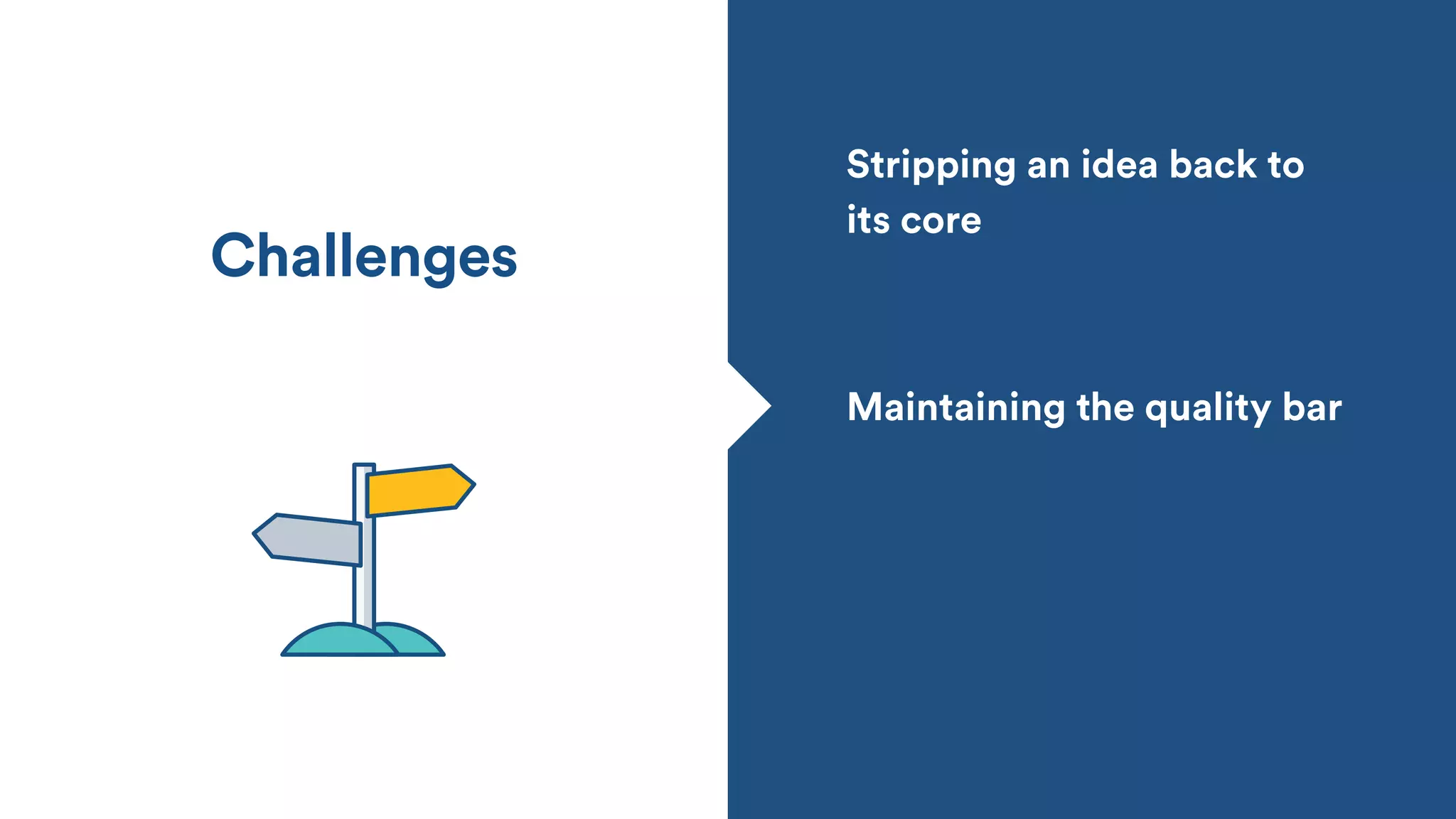 Challenges

Stripping an idea back to its core

Maintaining the quality bar